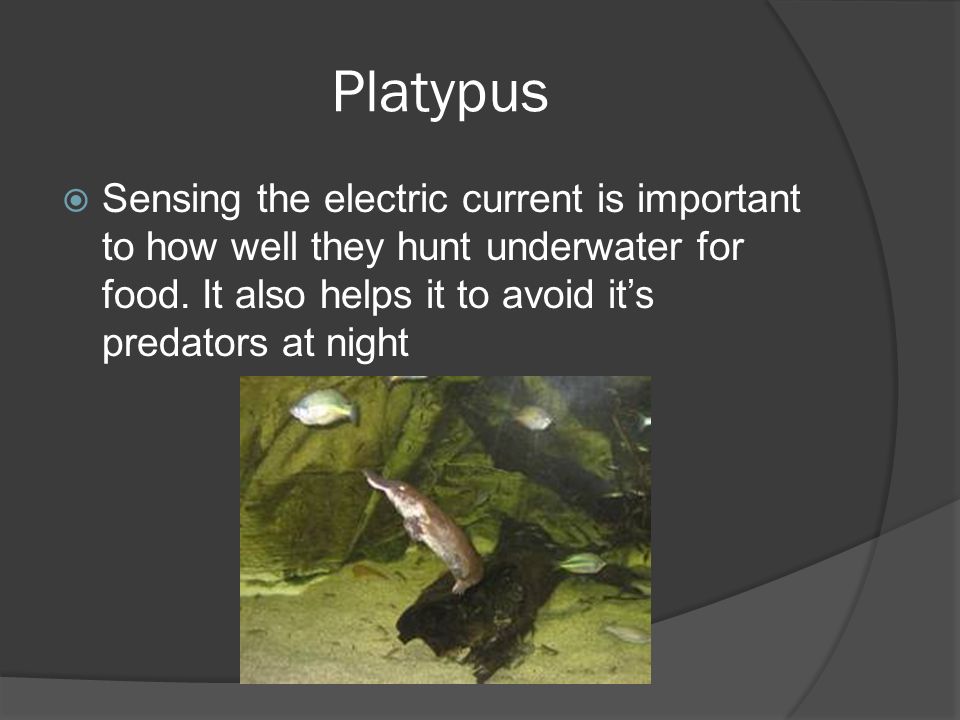 Platypus

Sensing the electric current is important to how well they hunt underwater for food. It also helps it to avoid it’s predators at night